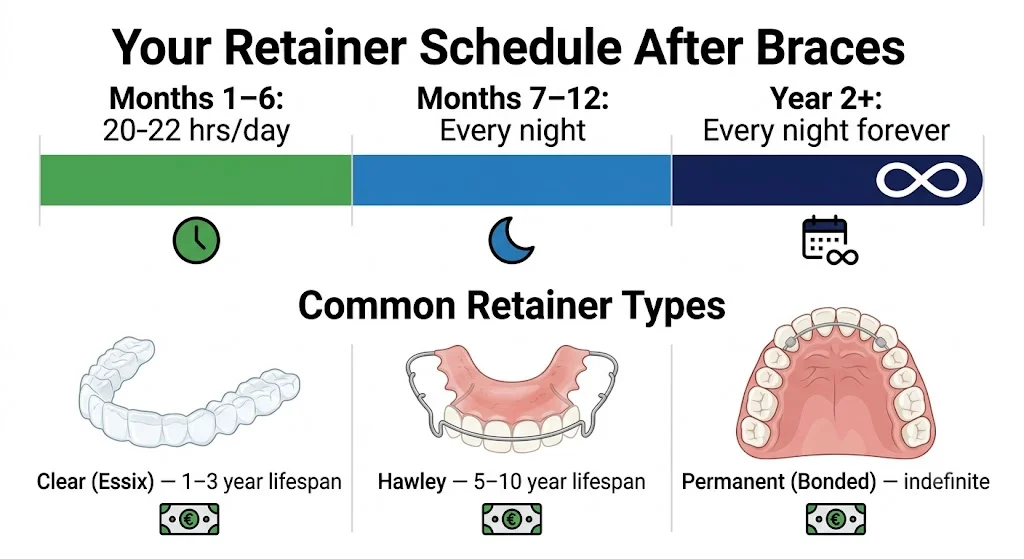 Your Retainer Schedule After Braces

Months 1–6:
20-22 hrs/day

Months 7–12:
Every night

Year 2+:
Every night forever

Common Retainer Types

Clear (Essix) — 1–3 year lifespan

Hawley — 5–10 year lifespan

Permanent (Bonded) — indefinite